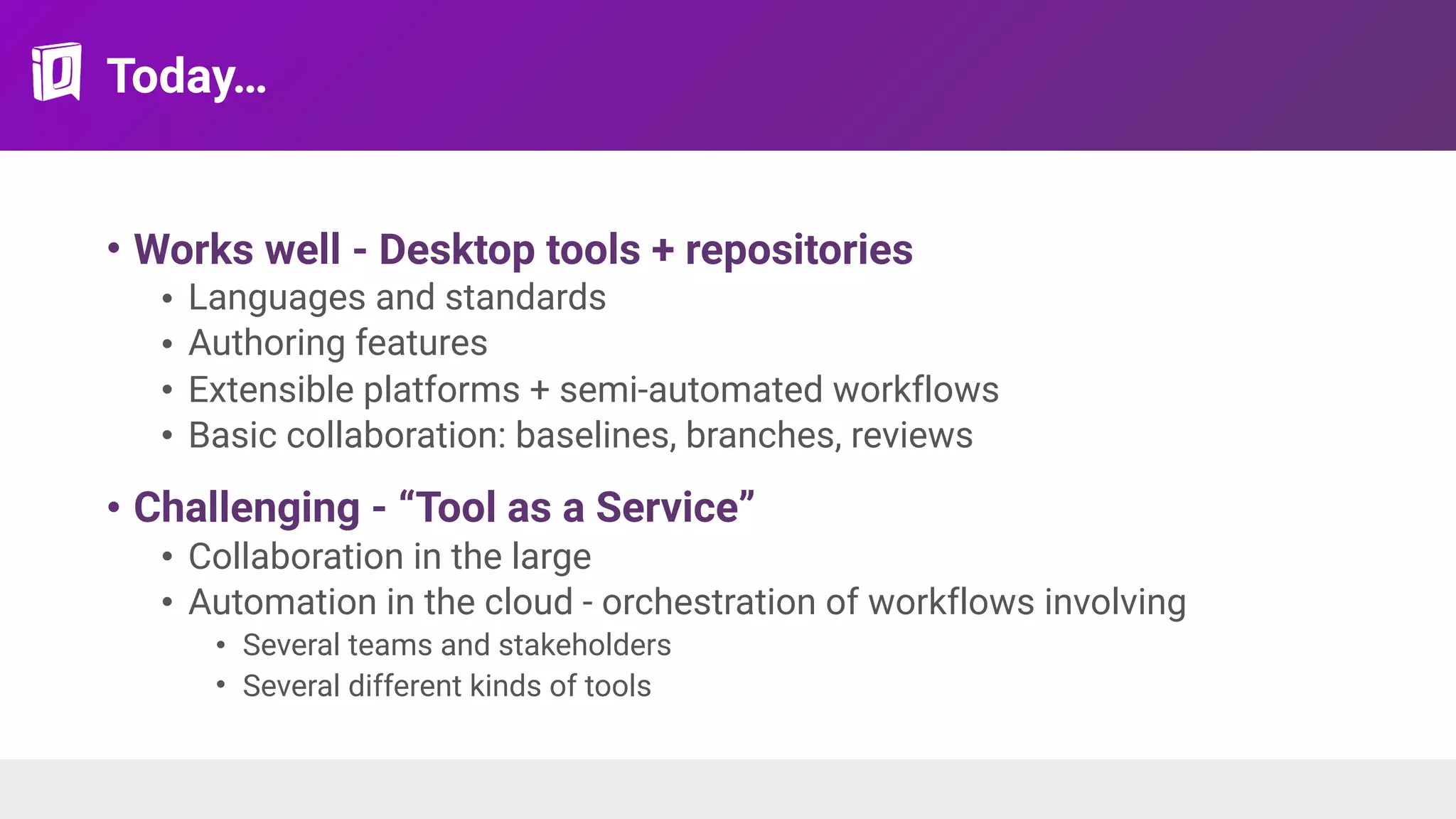 Today...

• Works well - Desktop tools + repositories
  • Languages and standards
  • Authoring features
  • Extensible platforms + semi-automated workflows
  • Basic collaboration: baselines, branches, reviews

• Challenging - “Tool as a Service”
  • Collaboration in the large
  • Automation in the cloud - orchestration of workflows involving
    • Several teams and stakeholders
    • Several different kinds of tools